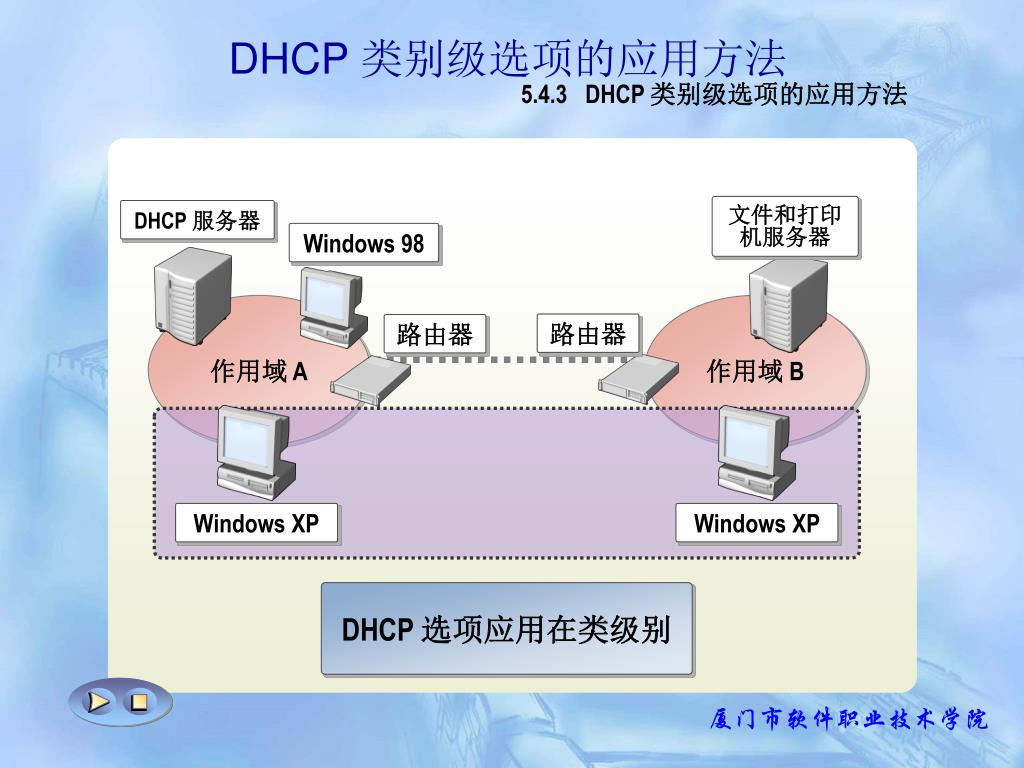 DHCP 类别级选项的应用方法

5.4.3 DHCP 类别级选项的应用方法

DHCP 服务器

Windows 98

文件和打印机服务器

路由器

路由器

作用域 A

作用域 B

Windows XP

Windows XP

DHCP 选项应用在类级别

厦门市软件职业技术学院